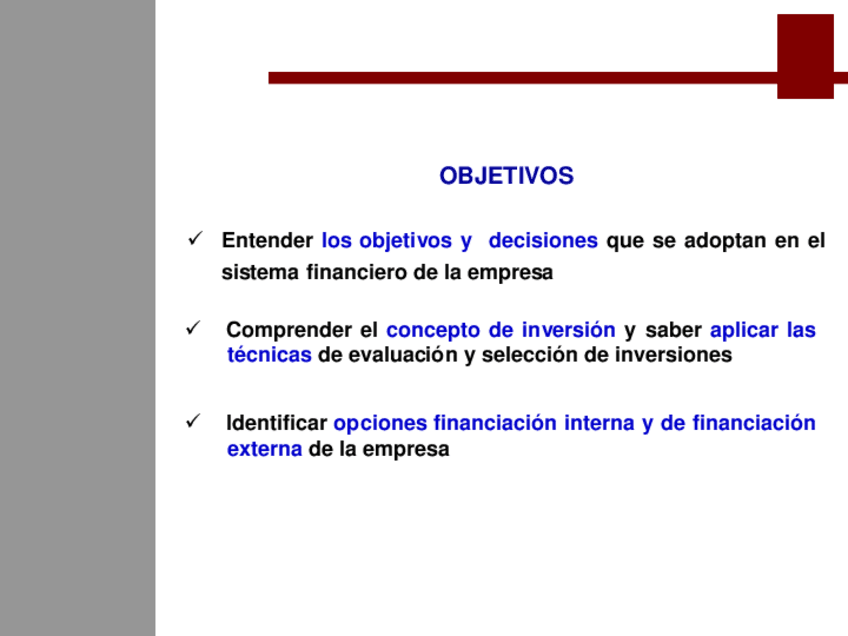 OBJETIVOS

✓ Entender los objetivos y decisiones que se adoptan en el sistema financiero de la empresa

✓ Comprender el concepto de inversión y saber aplicar las técnicas de evaluación y selección de inversiones

✓ Identificar opciones financiación interna y de financiación externa de la empresa